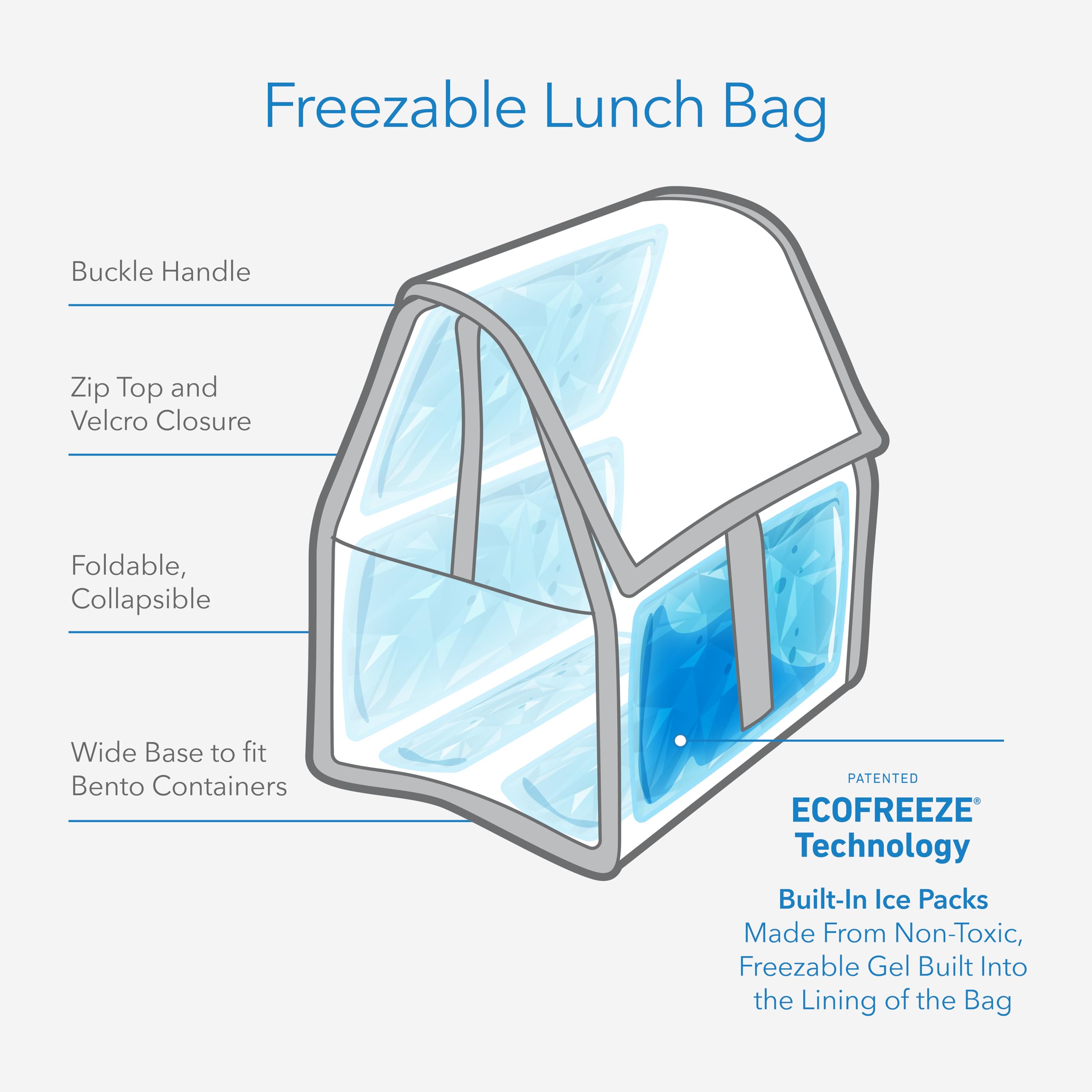 Freezable Lunch Bag

Buckle Handle

Zip Top and Velcro Closure

Foldable, Collapsible

Wide Base to fit Bento Containers

PATENTED
ECOFREEZE®
Technology

Built-In Ice Packs
Made From Non-Toxic, Freezable Gel Built Into the Lining of the Bag